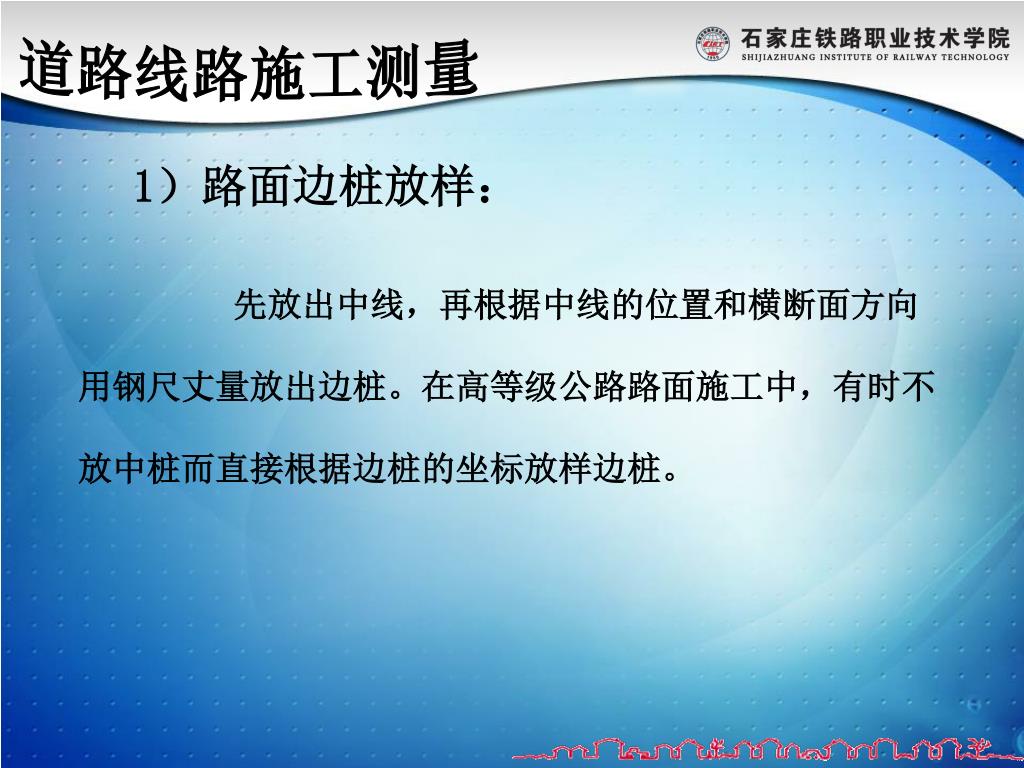 道路线路施工测量

石家庄铁路职业技术学院
SHIJIAZHUANG INSTITUTE OF RAILWAY TECHNOLOGY

1）路面边桩放样：

先放出中线，再根据中线的位置和横断面方向用钢尺丈量放出边桩。在高等级公路路面施工中，有时不放中桩而直接根据边桩的坐标放样边桩。